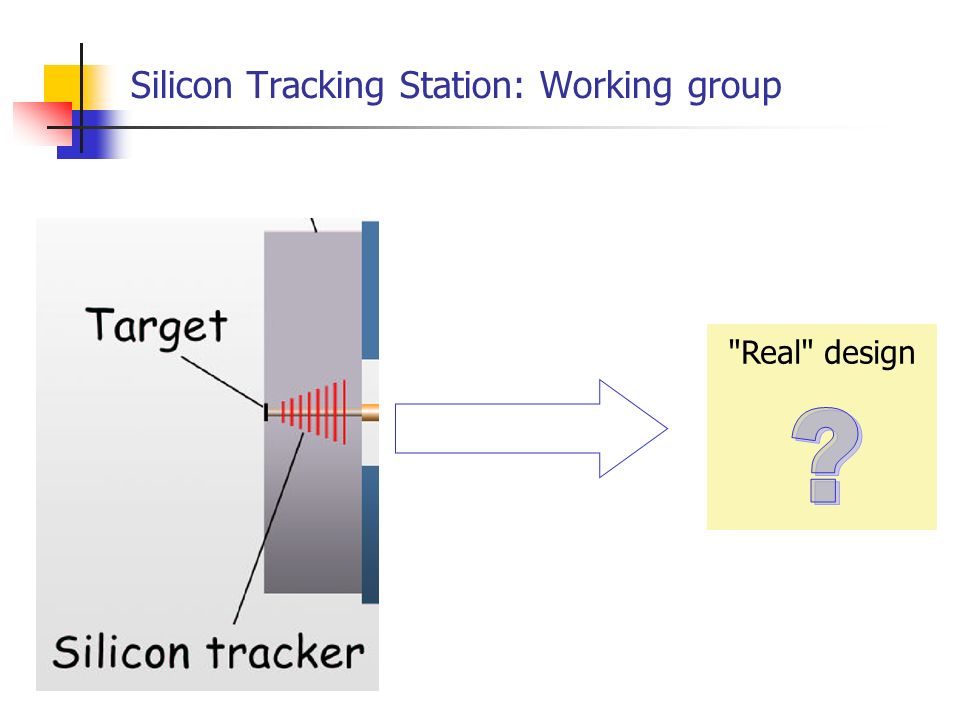 Silicon Tracking Station: Working group

Target

Silicon tracker

"Real" design

?